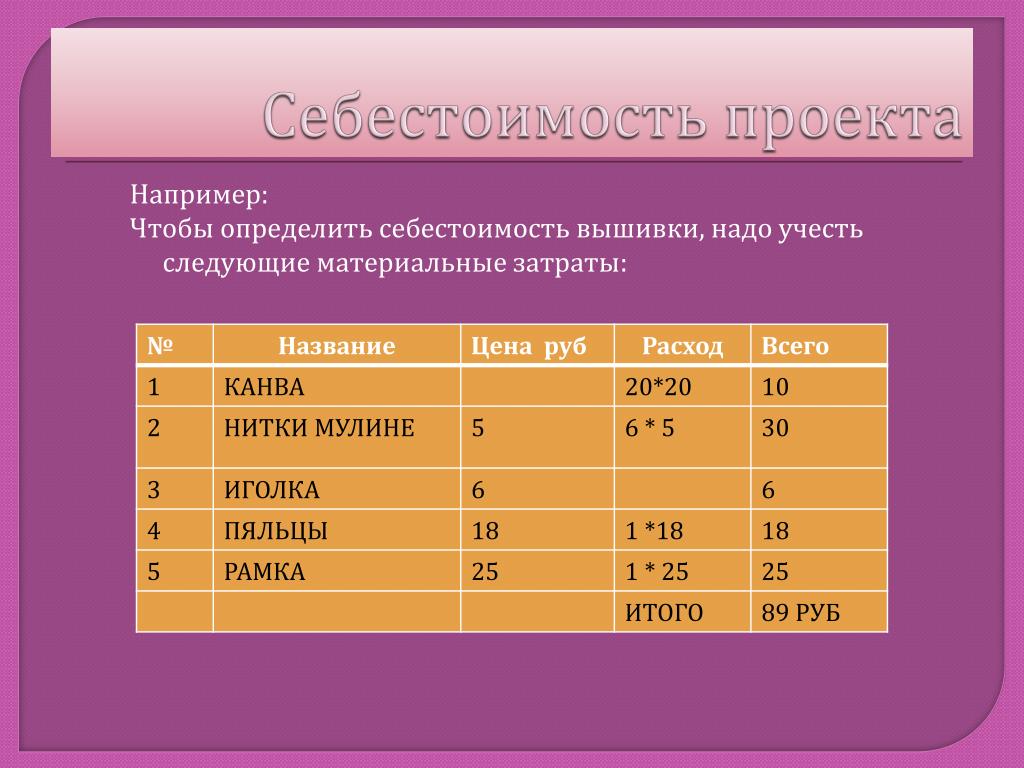 Себестоимость проекта

Например:
Чтобы определить себестоимость вышивки, надо учесть следующие материальные затраты:

| № | Название | Цена руб | Расход | Всего |
|---|---|---|---|---|
| 1 | КАНВА | | 20*20 | 10 |
| 2 | НИТКИ МУЛИНЕ | 5 | 6 * 5 | 30 |
| 3 | ИГОЛКА | 6 | | 6 |
| 4 | ПЯЛЬЦЫ | 18 | 1 *18 | 18 |
| 5 | РАМКА | 25 | 1 * 25 | 25 |
| | | | ИТОГО | 89 РУБ |